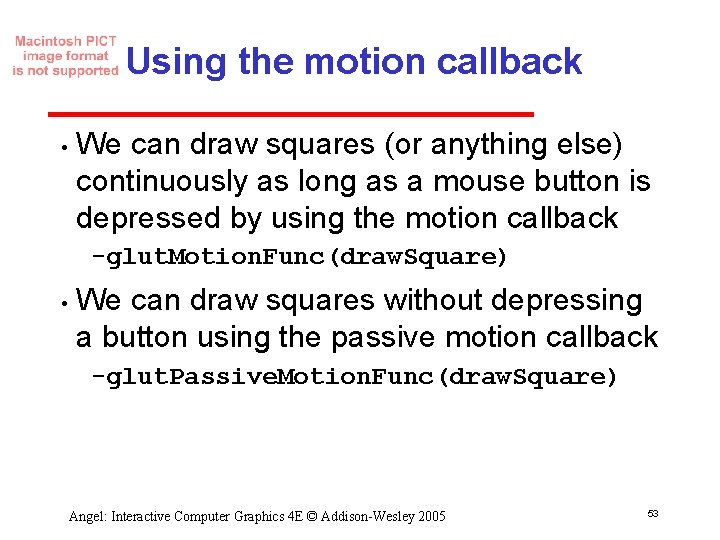 Macintosh PICT image format is not supported

Using the motion callback

• We can draw squares (or anything else) continuously as long as a mouse button is depressed by using the motion callback

-glutMotionFunc(drawSquare)

• We can draw squares without depressing a button using the passive motion callback

-glutPassiveMotionFunc(drawSquare)

Angel: Interactive Computer Graphics 4E © Addison-Wesley 2005

53